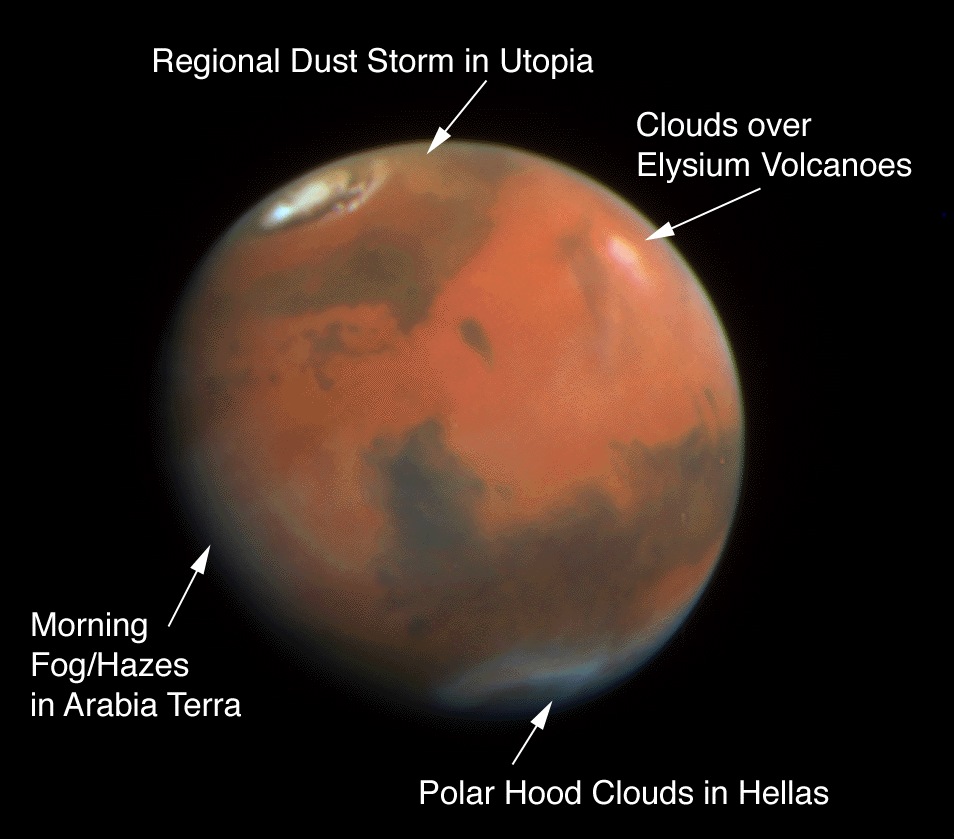 Regional Dust Storm in Utopia

Clouds over Elysium Volcanoes

Morning Fog/Hazes in Arabia Terra

Polar Hood Clouds in Hellas